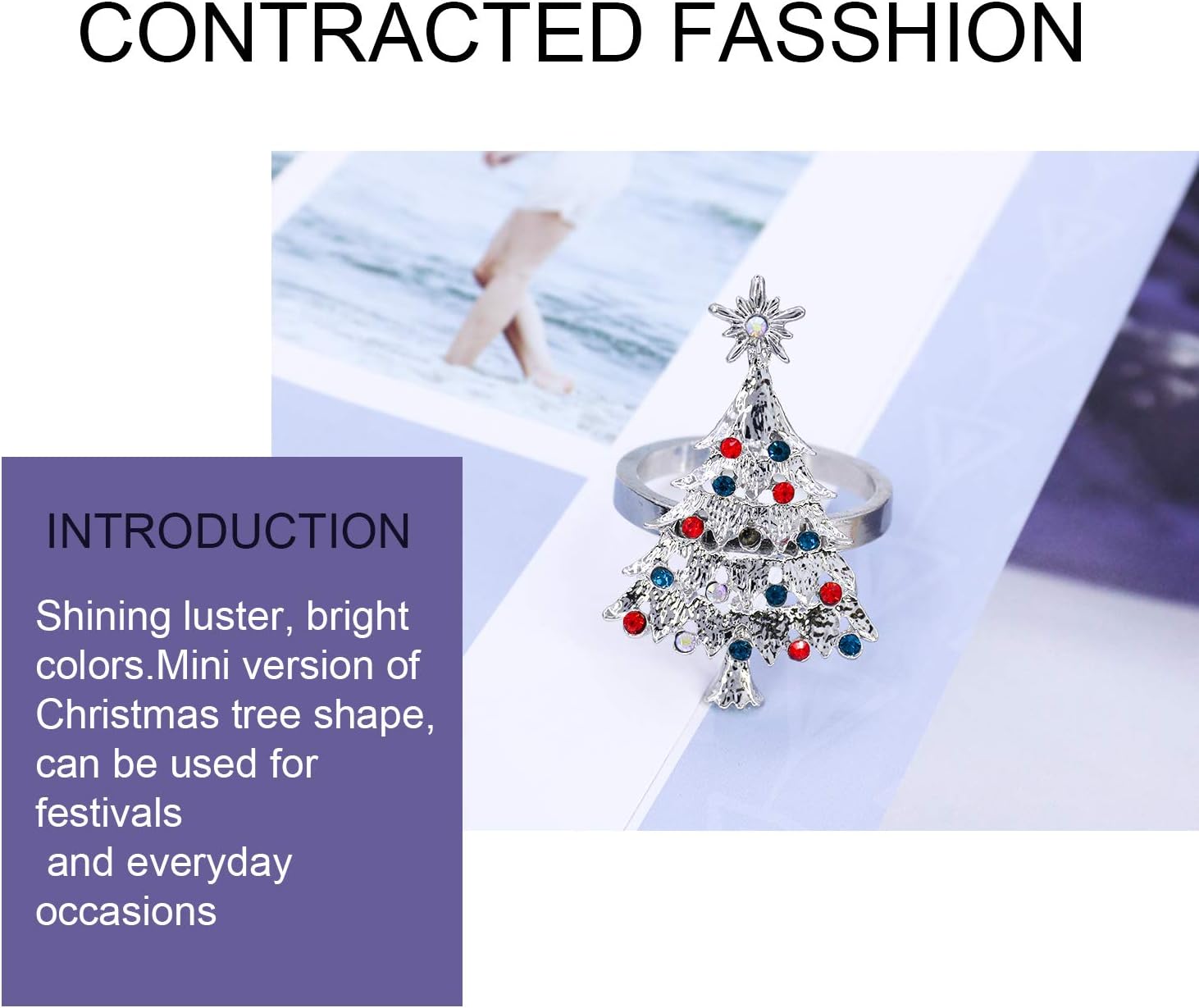 CONTRACTED FASSHION

INTRODUCTION

Shining luster, bright colors.Mini version of Christmas tree shape, can be used for festivals
 and everyday occasions